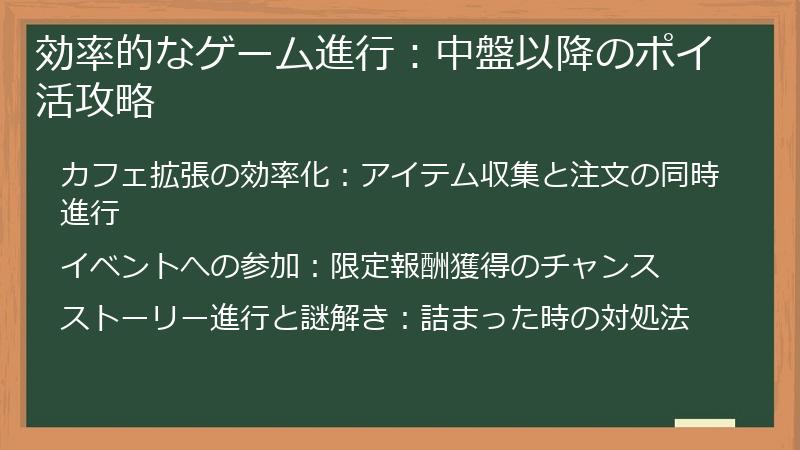 効率的なゲーム進行：中盤以降のポイ活攻略

カフェ拡張の効率化：アイテム収集と注文の同時進行

イベントへの参加：限定報酬獲得のチャンス

ストーリー進行と謎解き：詰まった時の対処法